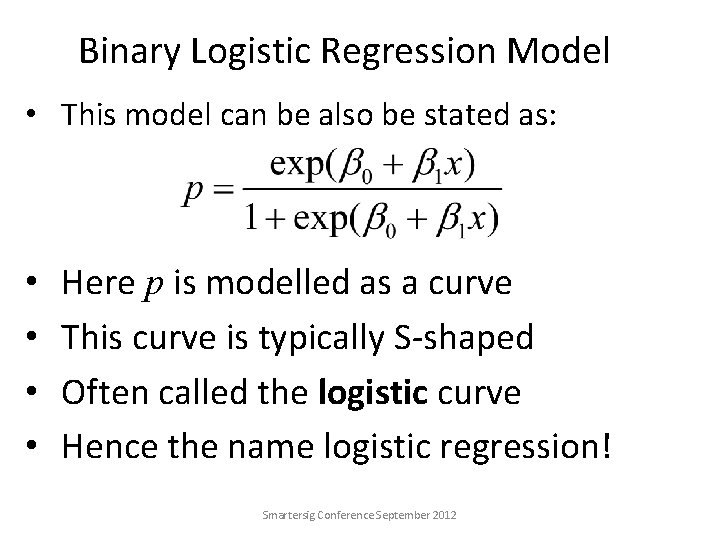 Binary Logistic Regression Model

• This model can be also be stated as:

$p = \frac{\exp(\beta_0 + \beta_1 x)}{1 + \exp(\beta_0 + \beta_1 x)}$

• Here $p$ is modelled as a curve
• This curve is typically S-shaped
• Often called the **logistic** curve
• Hence the name logistic regression!

Smartersig Conference September 2012